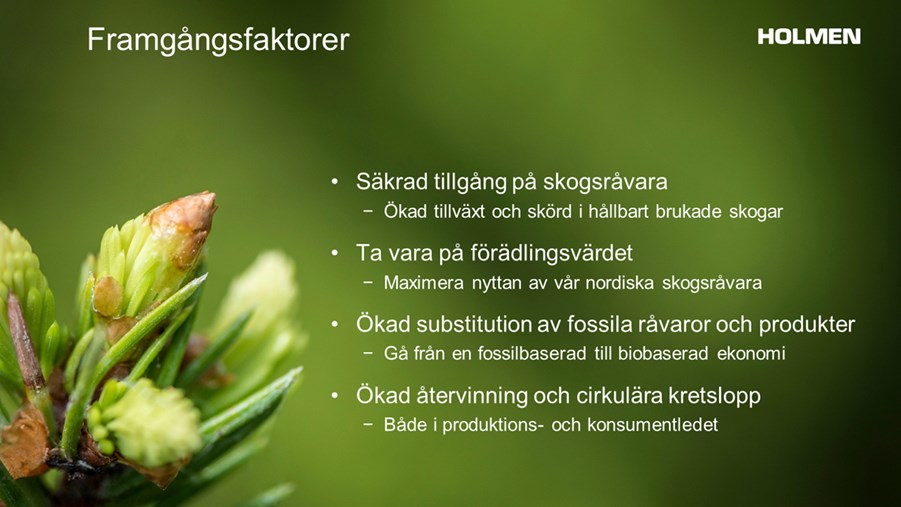 Framgångsfaktorer

HOLMEN

• Säkrad tillgång på skogsråvara
  − Ökad tillväxt och skörd i hållbart brukade skogar

• Ta vara på förädlingsvärdet
  − Maximera nyttan av vår nordiska skogsråvara

• Ökad substitution av fossila råvaror och produkter
  − Gå från en fossilbaserad till biobaserad ekonomi

• Ökad återvinning och cirkulära kretslopp
  − Både i produktions- och konsumentledet